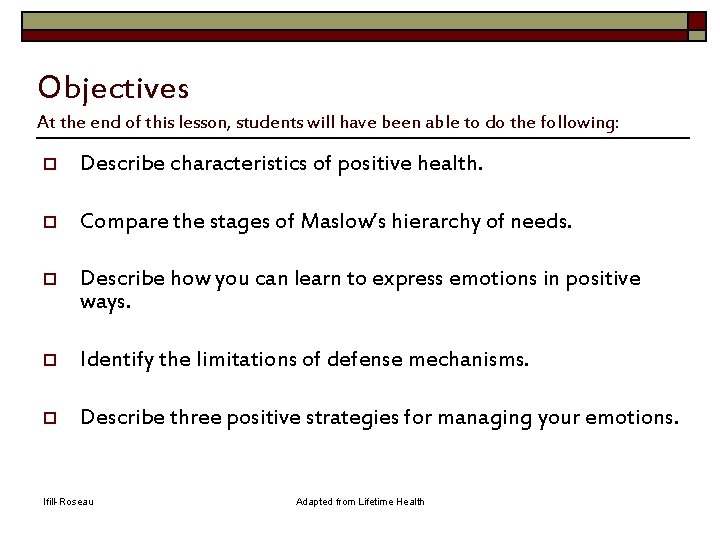 Objectives
At the end of this lesson, students will have been able to do the following:

Describe characteristics of positive health.

Compare the stages of Maslow's hierarchy of needs.

Describe how you can learn to express emotions in positive ways.

Identify the limitations of defense mechanisms.

Describe three positive strategies for managing your emotions.

Ifill-Roseau

Adapted from Lifetime Health